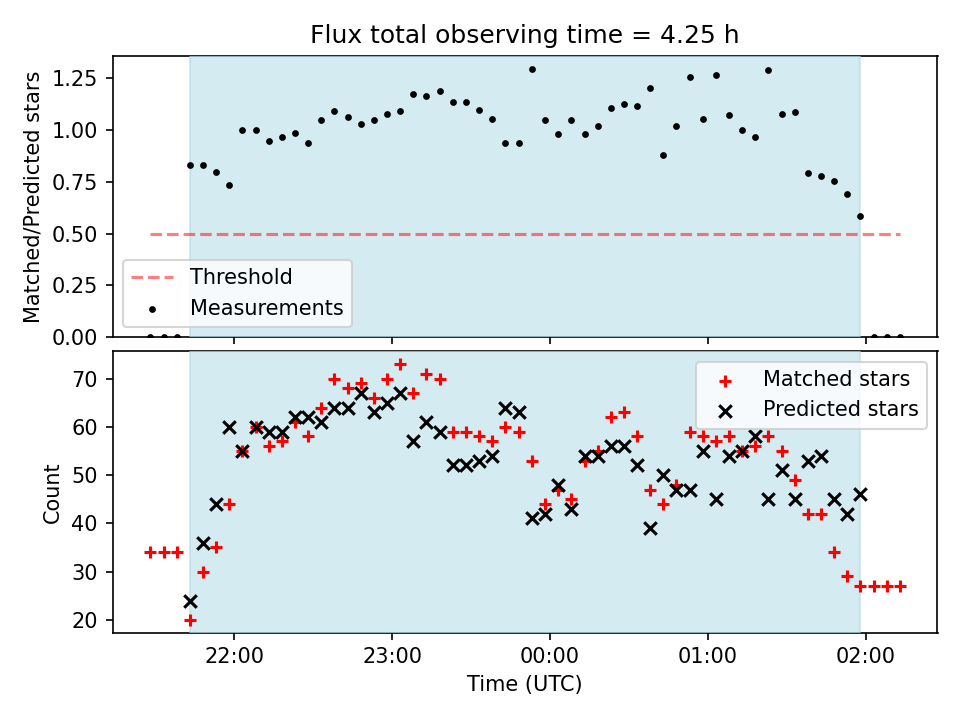 Flux total observing time = 4.25 h

Matched/Predicted stars

1.25
1.00
0.75
0.50
0.25
0.00

Threshold
Measurements

Count

70
60
50
40
30
20

Matched stars
Predicted stars

22:00
23:00
00:00
01:00
02:00

Time (UTC)